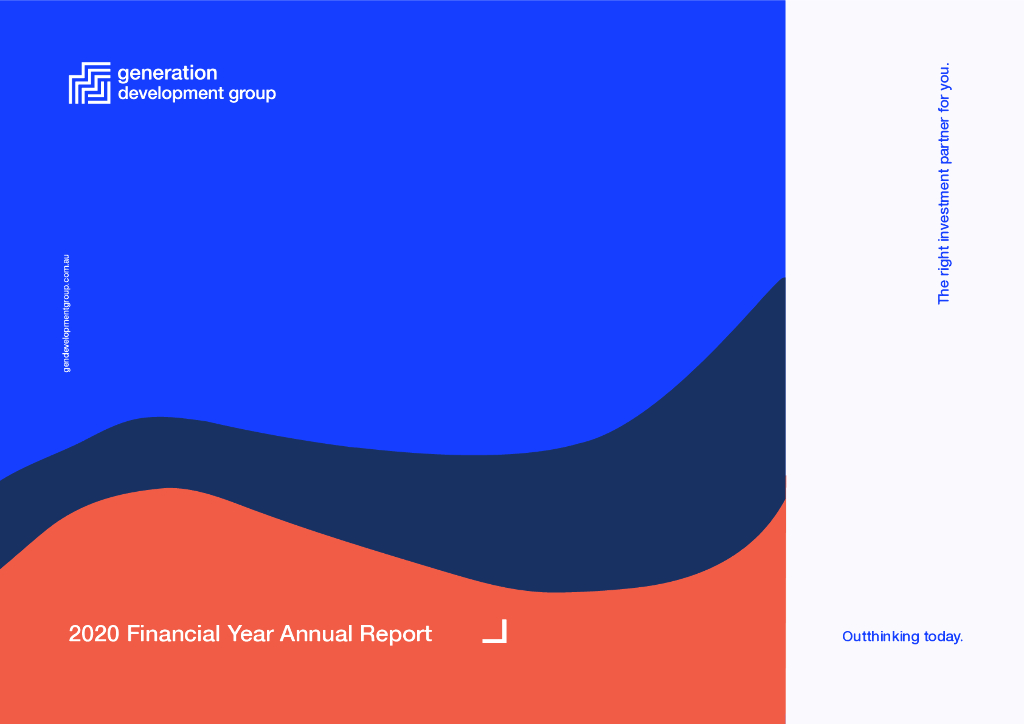 generation development group

gendevelopmentgroup.com.au

2020 Financial Year Annual Report

The right investment partner for you.

Outthinking today.